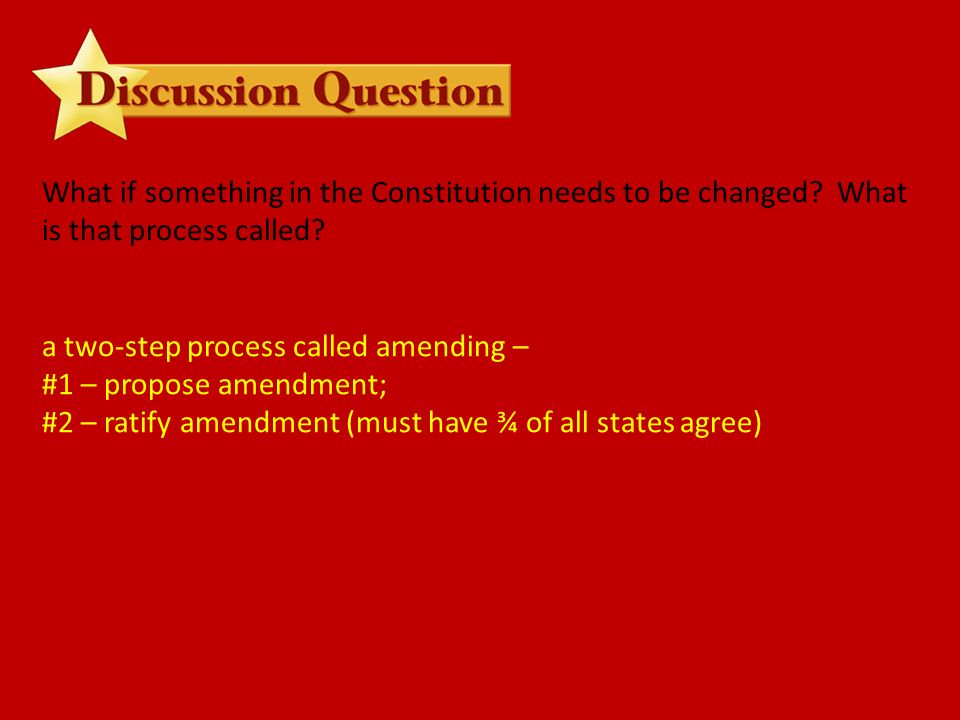 Discussion Question

What if something in the Constitution needs to be changed? What is that process called?

a two-step process called amending –
#1 – propose amendment;
#2 – ratify amendment (must have ¾ of all states agree)